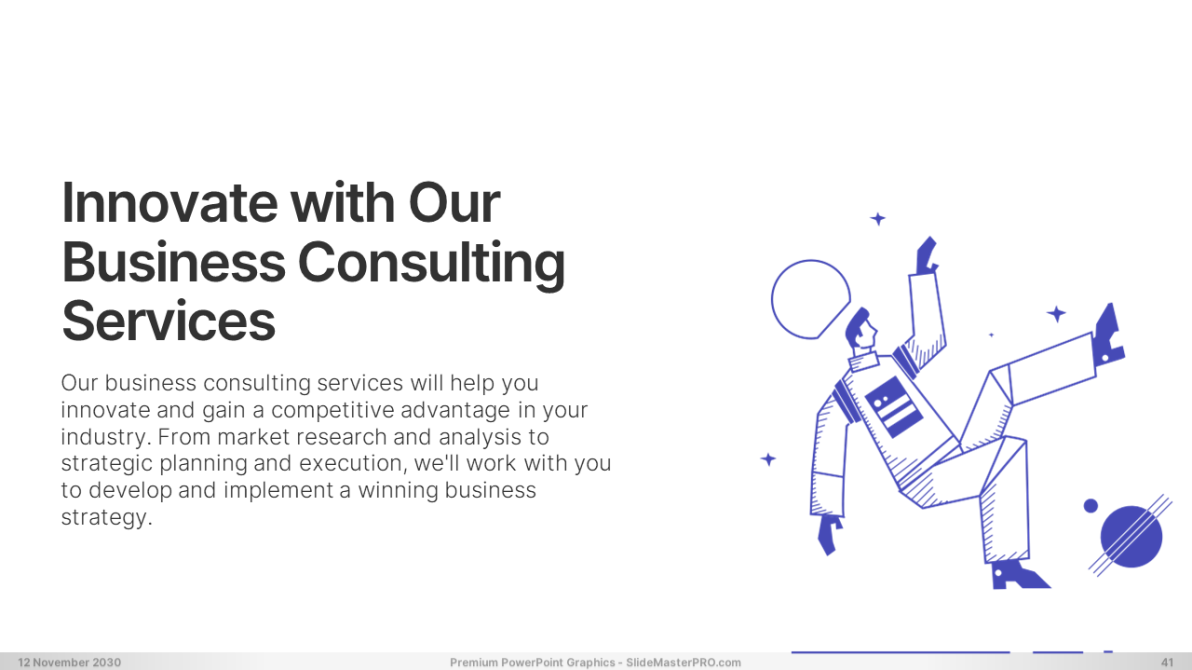 Innovate with Our Business Consulting Services

Our business consulting services will help you innovate and gain a competitive advantage in your industry. From market research and analysis to strategic planning and execution, we'll work with you to develop and implement a winning business strategy.

12 November 2030

Premium PowerPoint Graphics - SlideMasterPRO.com

41